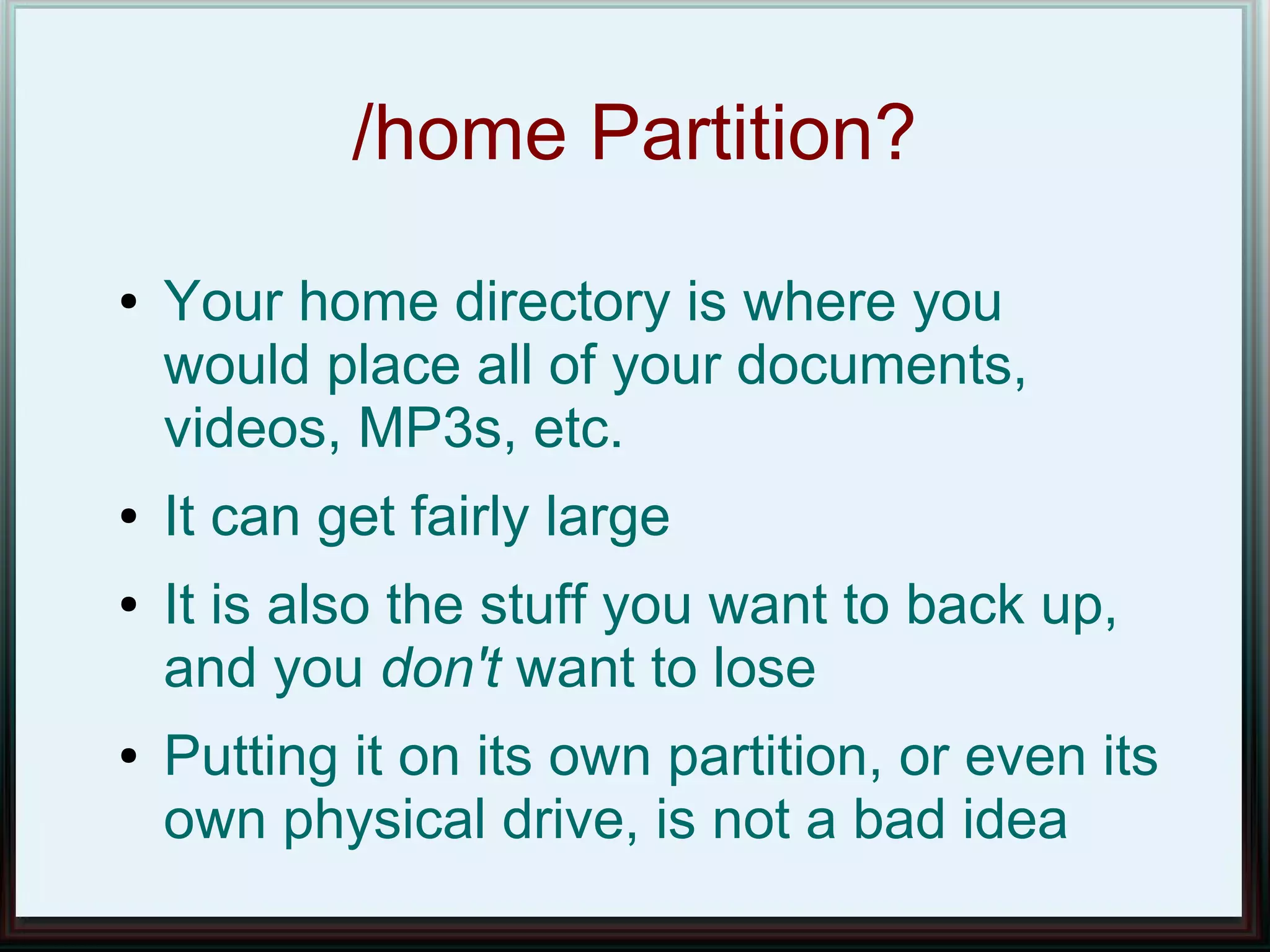 /home Partition?

• Your home directory is where you would place all of your documents, videos, MP3s, etc.

• It can get fairly large

• It is also the stuff you want to back up, and you don't want to lose

• Putting it on its own partition, or even its own physical drive, is not a bad idea